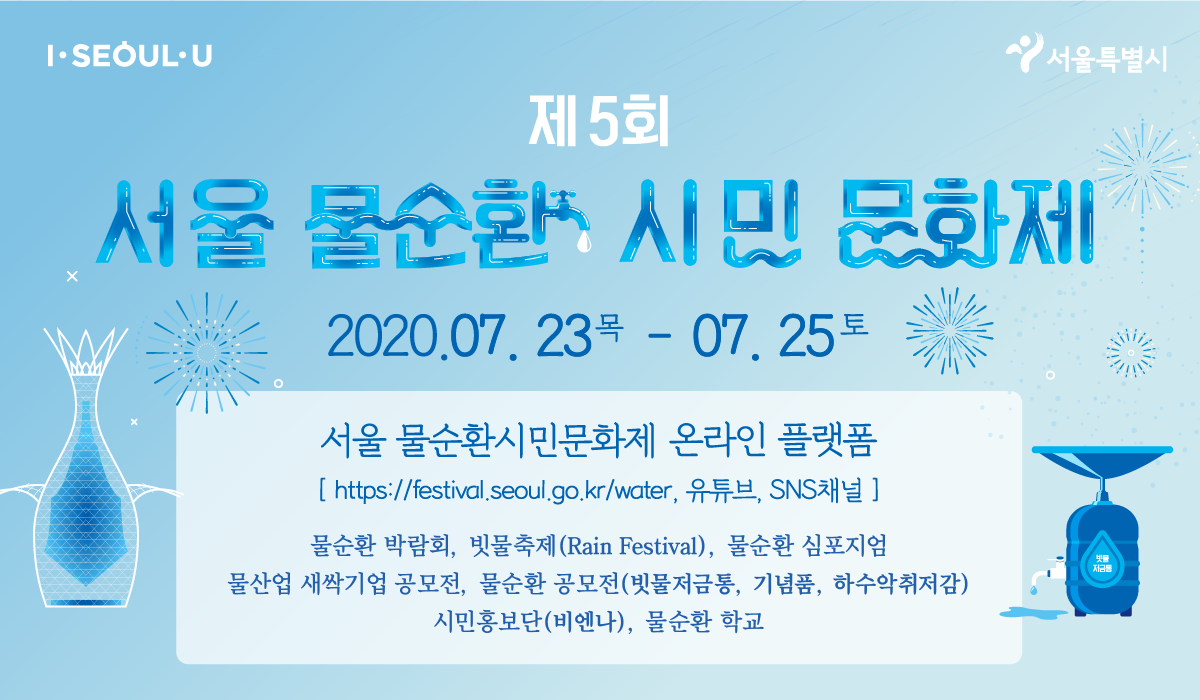 I·SEOUL·U

서울특별시

제5회
서울 물순환 시민 문화제

2020.07. 23목 - 07. 25토

서울 물순환시민문화제 온라인 플랫폼
[ https://festival.seoul.go.kr/water, 유튜브, SNS채널 ]

물순환 박람회, 빗물축제(Rain Festival), 물순환 심포지엄
물산업 새싹기업 공모전, 물순환 공모전(빗물저금통, 기념품, 하수악취저감)
시민홍보단(비엔나), 물순환 학교

빗물 저금통